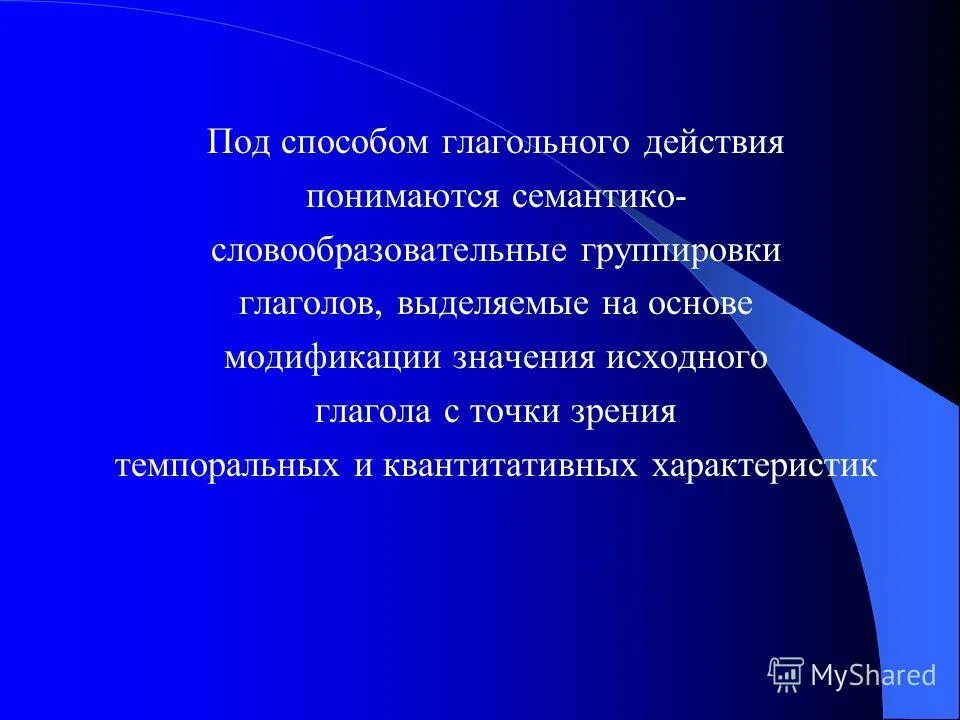 Под способом глагольного действия понимаются семантико-словообразовательные группировки глаголов, выделяемые на основе модификации значения исходного глагола с точки зрения темпоральных и квантитативных характеристик

MyShared